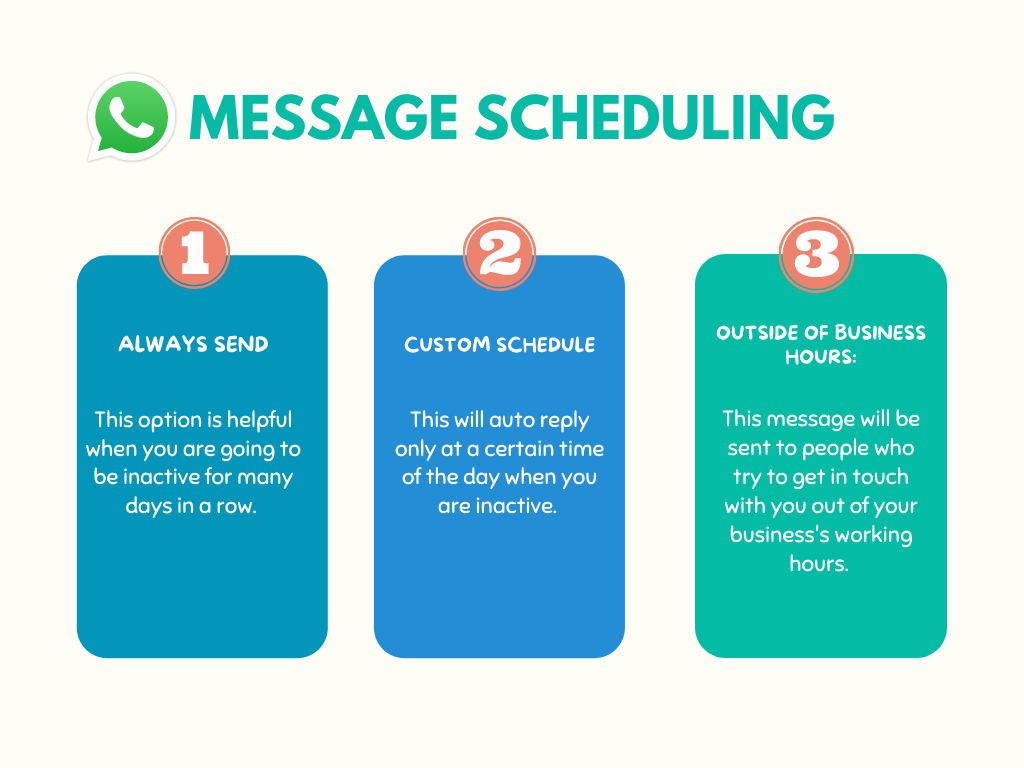 MESSAGE SCHEDULING

1

ALWAYS SEND

This option is helpful when you are going to be inactive for many days in a row.

2

CUSTOM SCHEDULE

This will auto reply only at a certain time of the day when you are inactive.

3

OUTSIDE OF BUSINESS HOURS:

This message will be sent to people who try to get in touch with you out of your business's working hours.